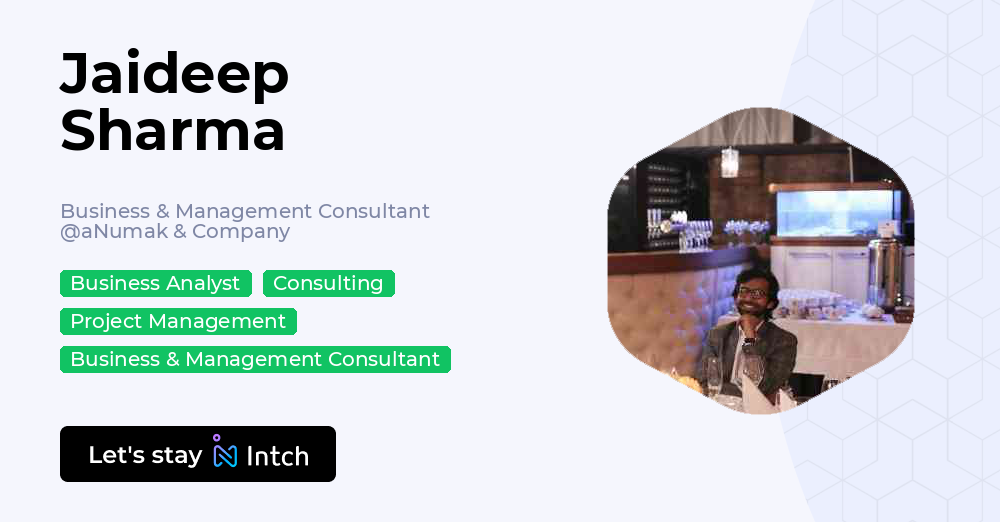 Jaideep Sharma

Business & Management Consultant @aNumak & Company

Business Analyst
Consulting
Project Management
Business & Management Consultant

Let's stay Intch